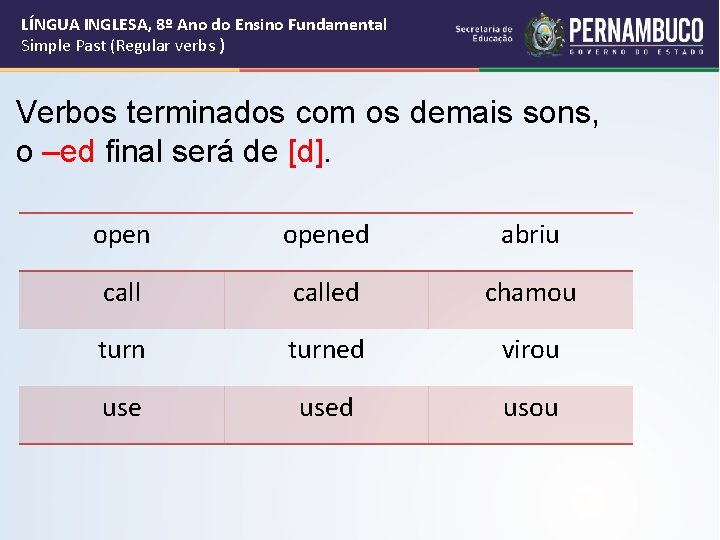 LÍNGUA INGLESA, 8º Ano do Ensino Fundamental
Simple Past (Regular verbs )

Secretaria de Educação
PERNAMBUCO
GOVERNO DO ESTADO

Verbos terminados com os demais sons, o –ed final será de [d].

| open | opened | abriu |
|---|---|---|
| call | called | chamou |
| turn | turned | virou |
| use | used | usou |